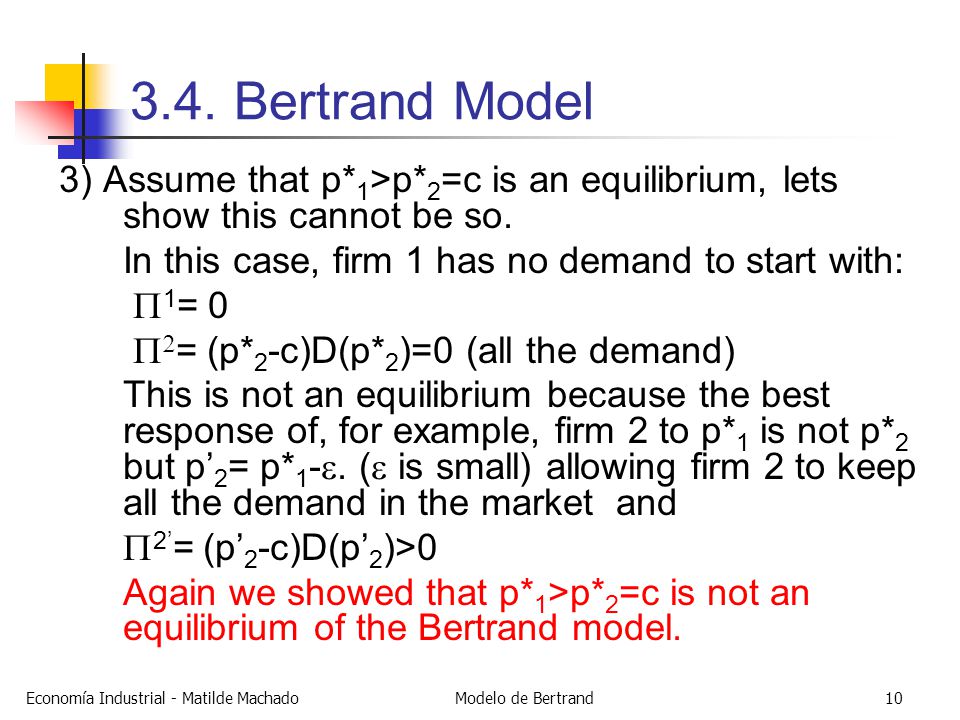 3.4. Bertrand Model

3) Assume that $p^*_1>p^*_2=c$ is an equilibrium, lets show this cannot be so.

In this case, firm 1 has no demand to start with:

$\Pi^1= 0$

$\Pi^2= (p^*_2-c)D(p^*_2)=0$ (all the demand)

This is not an equilibrium because the best response of, for example, firm 2 to $p^*_1$ is not $p^*_2$ but $p'_2= p^*_1-\varepsilon$. ($\varepsilon$ is small) allowing firm 2 to keep all the demand in the market and

$\Pi^{2'}= (p'_2-c)D(p'_2)>0$

Again we showed that $p^*_1>p^*_2=c$ is not an equilibrium of the Bertrand model.

Economía Industrial - Matilde Machado

Modelo de Bertrand

10